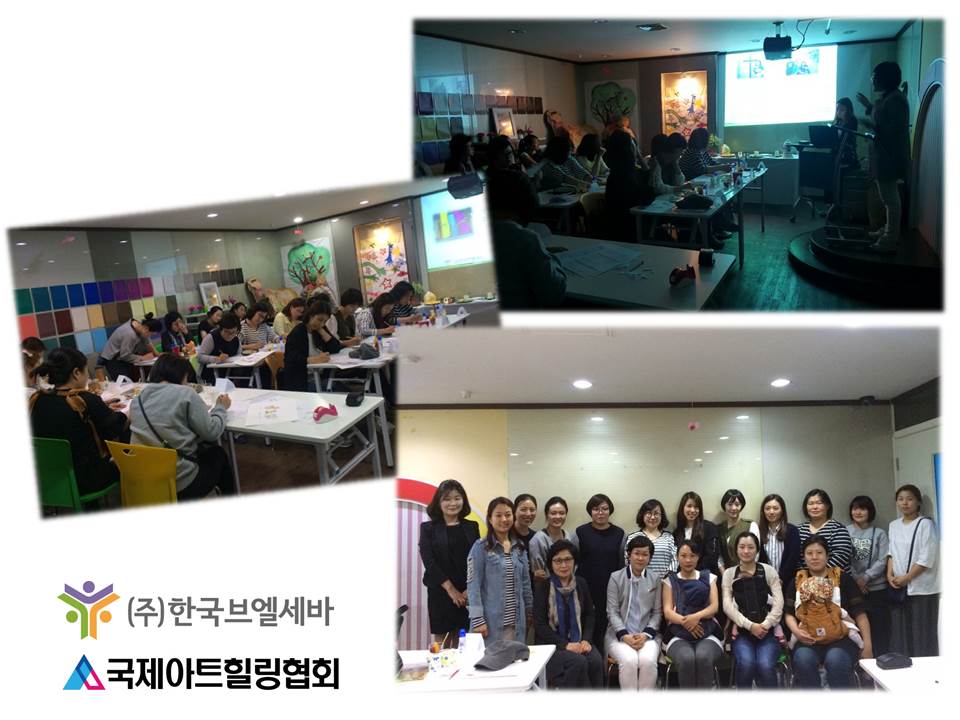 (주)한국브엘세바

국제아트힐링협회